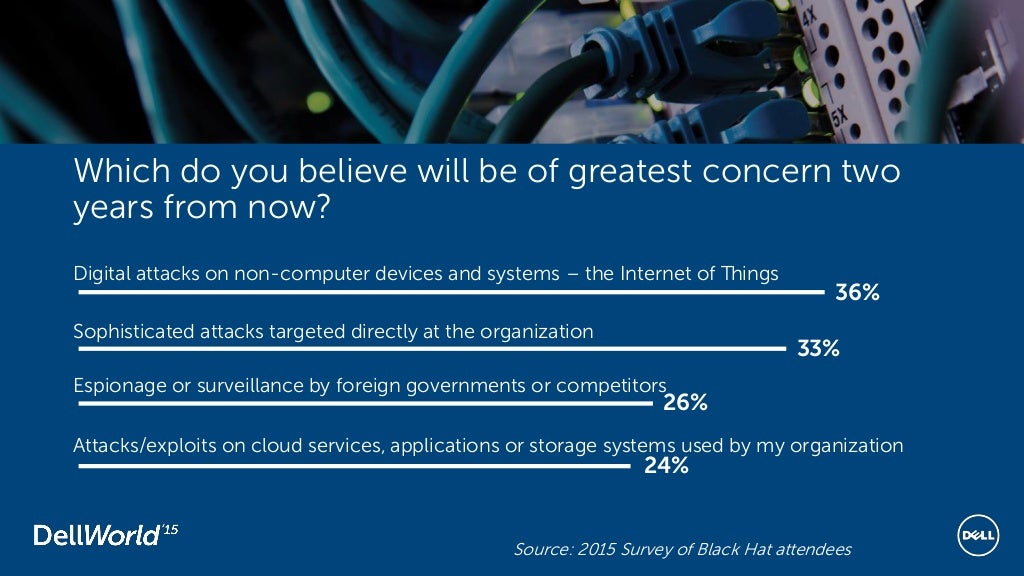 4X

5X

Which do you believe will be of greatest concern two years from now?

Digital attacks on non-computer devices and systems – the Internet of Things
36%

Sophisticated attacks targeted directly at the organization
33%

Espionage or surveillance by foreign governments or competitors
26%

Attacks/exploits on cloud services, applications or storage systems used by my organization
24%

DellWorld'15

Source: 2015 Survey of Black Hat attendees

DELL